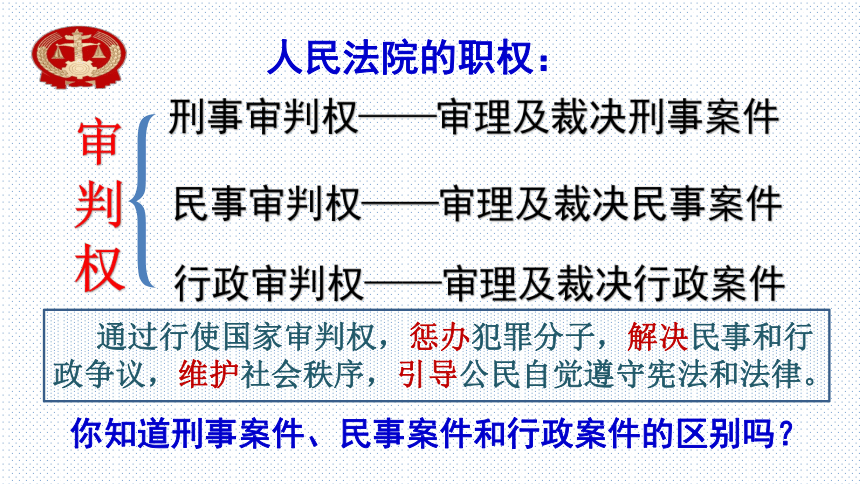 人民法院的职权：

审判权

刑事审判权——审理及裁决刑事案件

民事审判权——审理及裁决民事案件

行政审判权——审理及裁决行政案件

通过行使国家审判权，惩办犯罪分子，解决民事和行政争议，维护社会秩序，引导公民自觉遵守宪法和法律。

你知道刑事案件、民事案件和行政案件的区别吗？